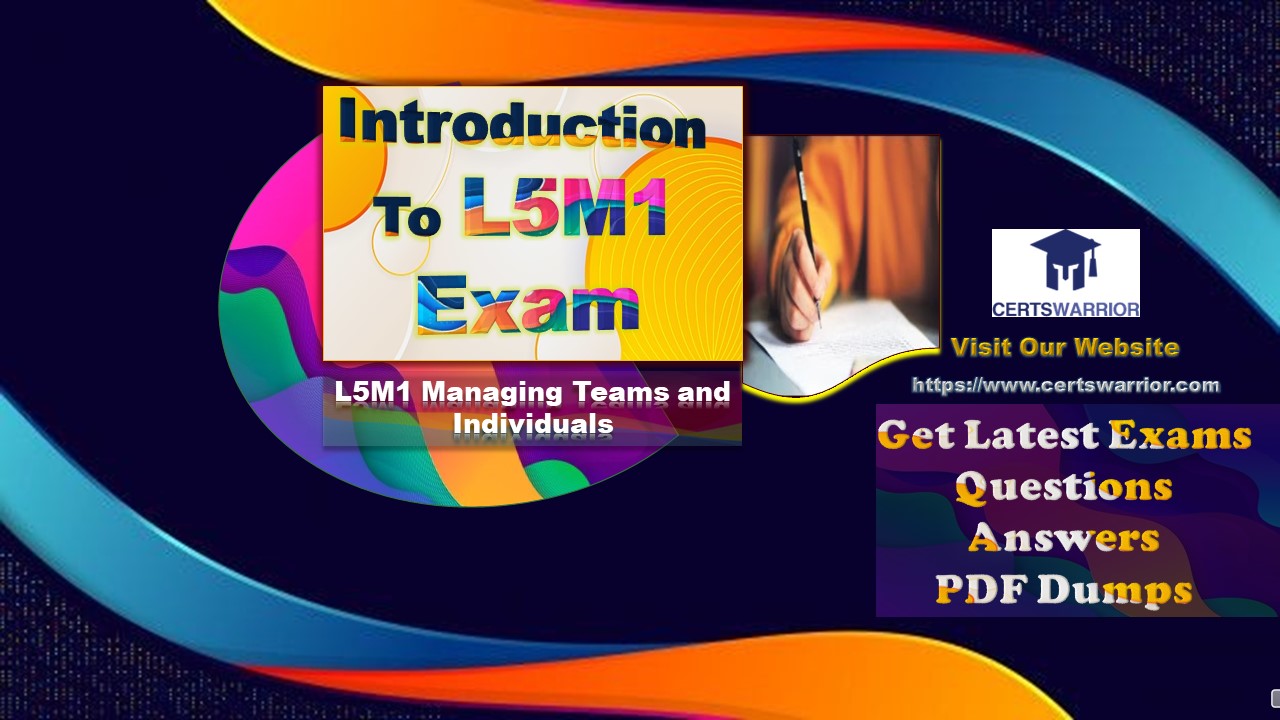 Introduction To L5M1 Exam

L5M1 Managing Teams and Individuals

CERTSWARRIOR

Visit Our Website

https://www.certswarrior.com

Get Latest Exams Questions Answers PDF Dumps